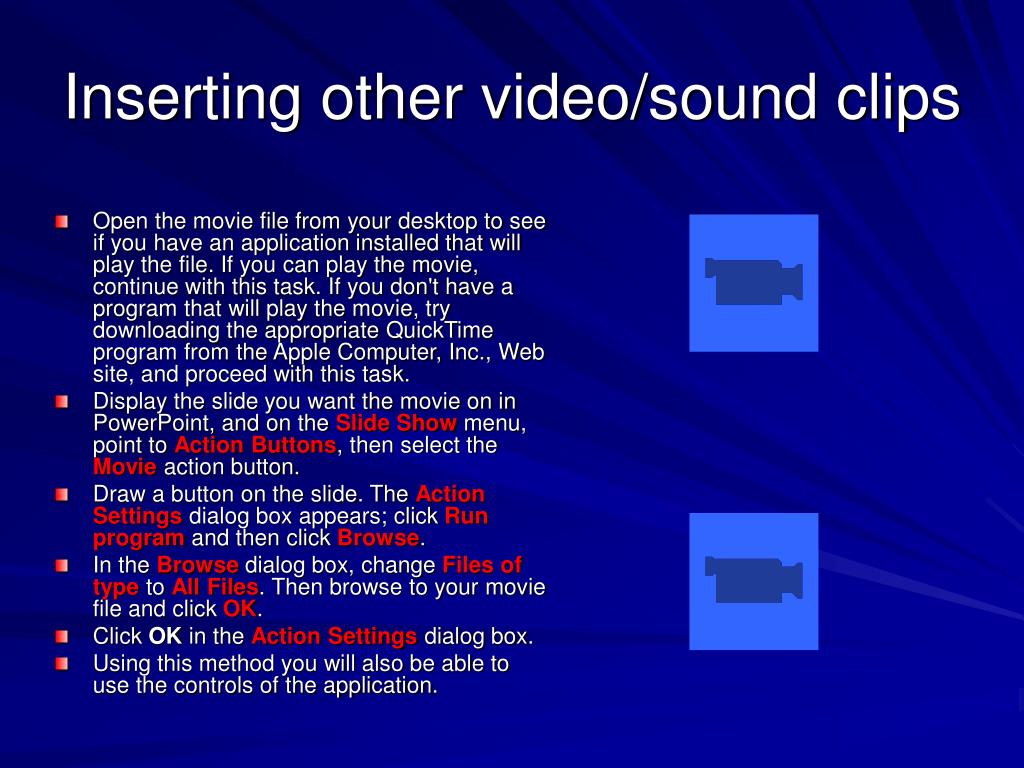 Inserting other video/sound clips

Open the movie file from your desktop to see if you have an application installed that will play the file. If you can play the movie, continue with this task. If you don't have a program that will play the movie, try downloading the appropriate QuickTime program from the Apple Computer, Inc., Web site, and proceed with this task.

Display the slide you want the movie on in PowerPoint, and on the Slide Show menu, point to Action Buttons, then select the Movie action button.

Draw a button on the slide. The Action Settings dialog box appears; click Run program and then click Browse.

In the Browse dialog box, change Files of type to All Files. Then browse to your movie file and click OK.

Click OK in the Action Settings dialog box.

Using this method you will also be able to use the controls of the application.